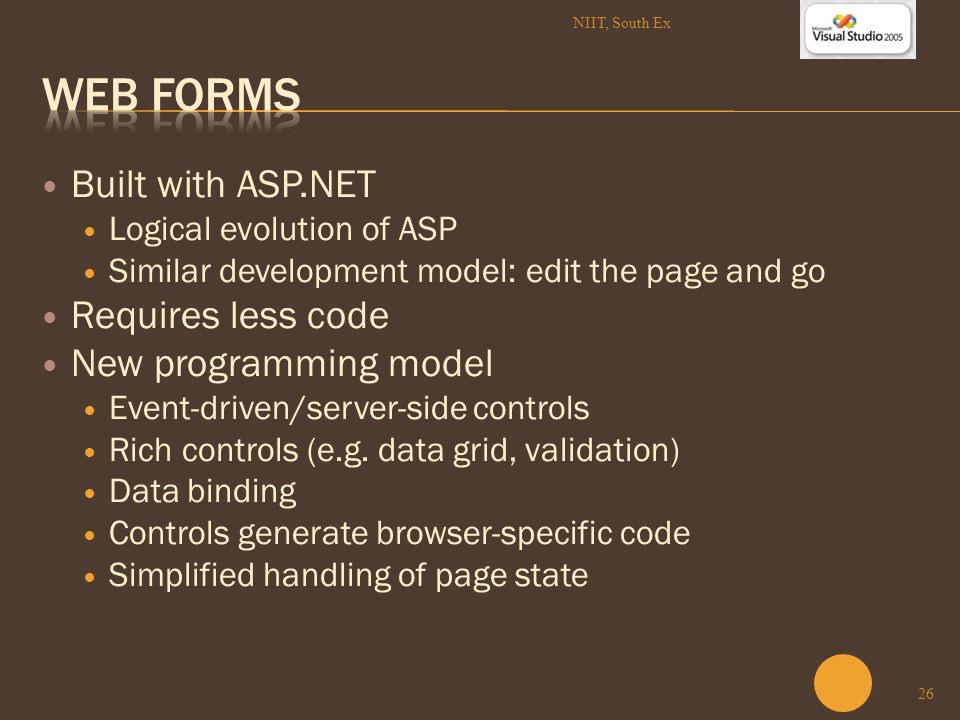 NIIT, South Ex

Microsoft Visual Studio 2005

WEB FORMS

• Built with ASP.NET
• Logical evolution of ASP
• Similar development model: edit the page and go
• Requires less code
• New programming model
• Event-driven/server-side controls
• Rich controls (e.g. data grid, validation)
• Data binding
• Controls generate browser-specific code
• Simplified handling of page state

26